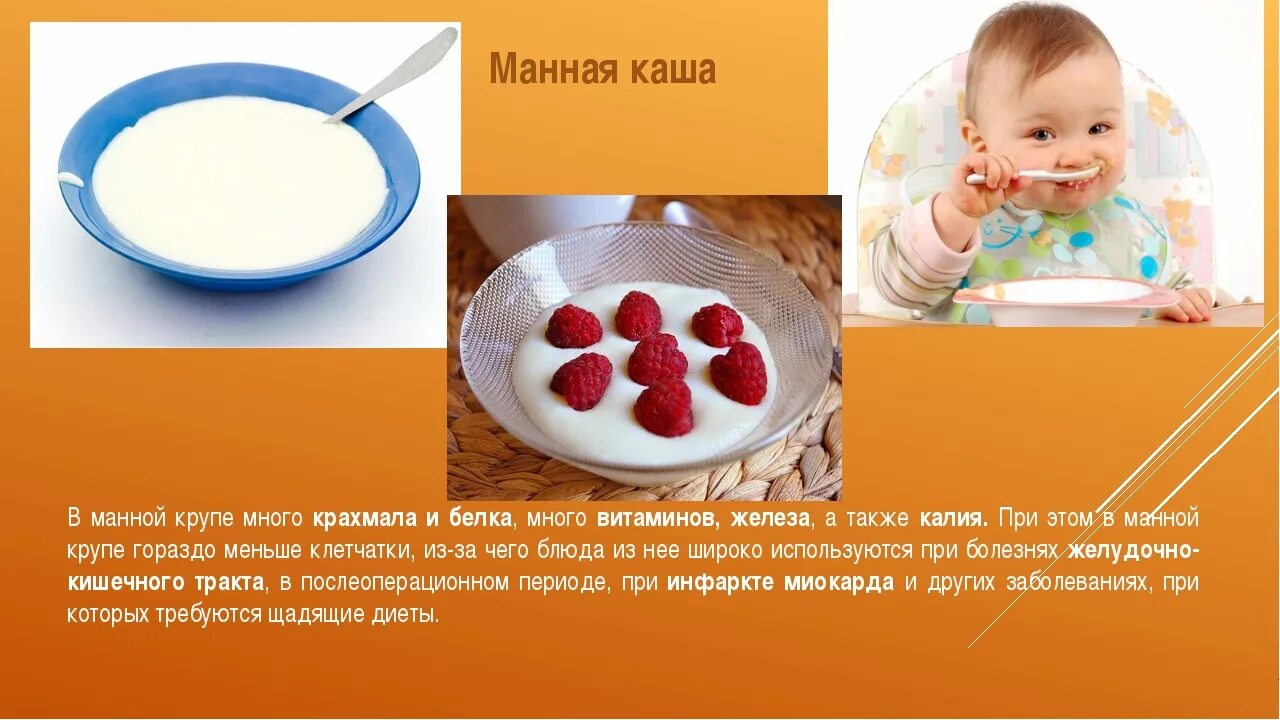 Манная каша

В манной крупе много крахмала и белка, много витаминов, железа, а также калия. При этом в манной крупе гораздо меньше клетчатки, из-за чего блюда из нее широко используются при болезнях желудочно-кишечного тракта, в послеоперационном периоде, при инфаркте миокарда и других заболеваниях, при которых требуются щадящие диеты.